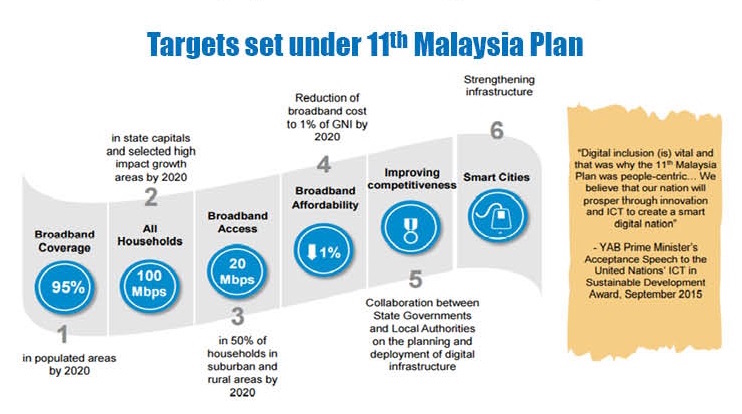 Targets set under 11$^{th}$ Malaysia Plan

Broadband Coverage

95%

1

in populated areas by 2020

in state capitals and selected high impact growth areas by 2020

2

All Households

100 Mbps

Broadband Access

20 Mbps

3

in 50% of households in suburban and rural areas by 2020

Reduction of broadband cost to 1% of GNI by 2020

4

Broadband Affordability

1%

Improving competitiveness

5

Collaboration between State Governments and Local Authorities on the planning and deployment of digital infrastructure

Strengthening infrastructure

6

Smart Cities

"Digital inclusion (is) vital and that was why the 11$^{th}$ Malaysia Plan was people-centric... We believe that our nation will prosper through innovation and ICT to create a smart digital nation"

- YAB Prime Minister's Acceptance Speech to the United Nations' ICT in Sustainable Development Award, September 2015